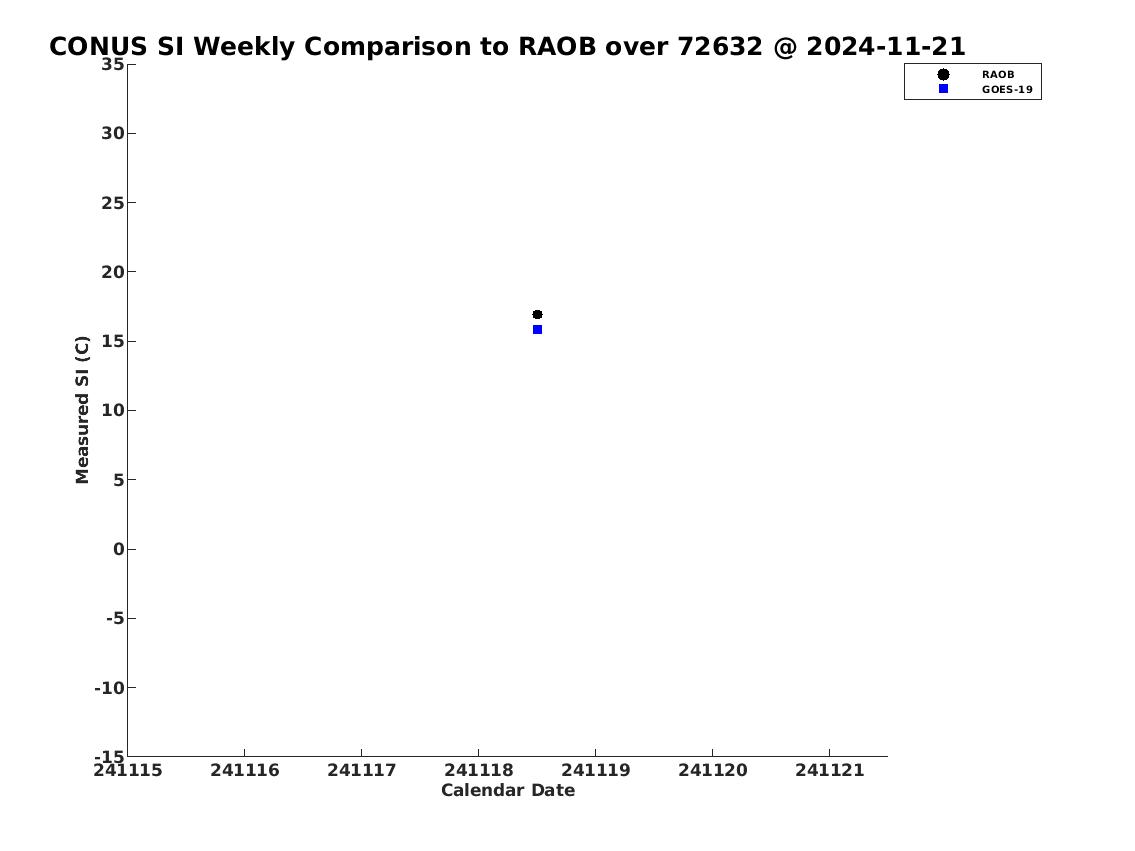 CONUS SI Weekly Comparison to RAOB over 72632 @ 2024-11-21

RAOB
GOES-19

Measured SI (C)

35
30
25
20
15
10
5
0
-5
-10
-15

241115 241116 241117 241118 241119 241120 241121

Calendar Date